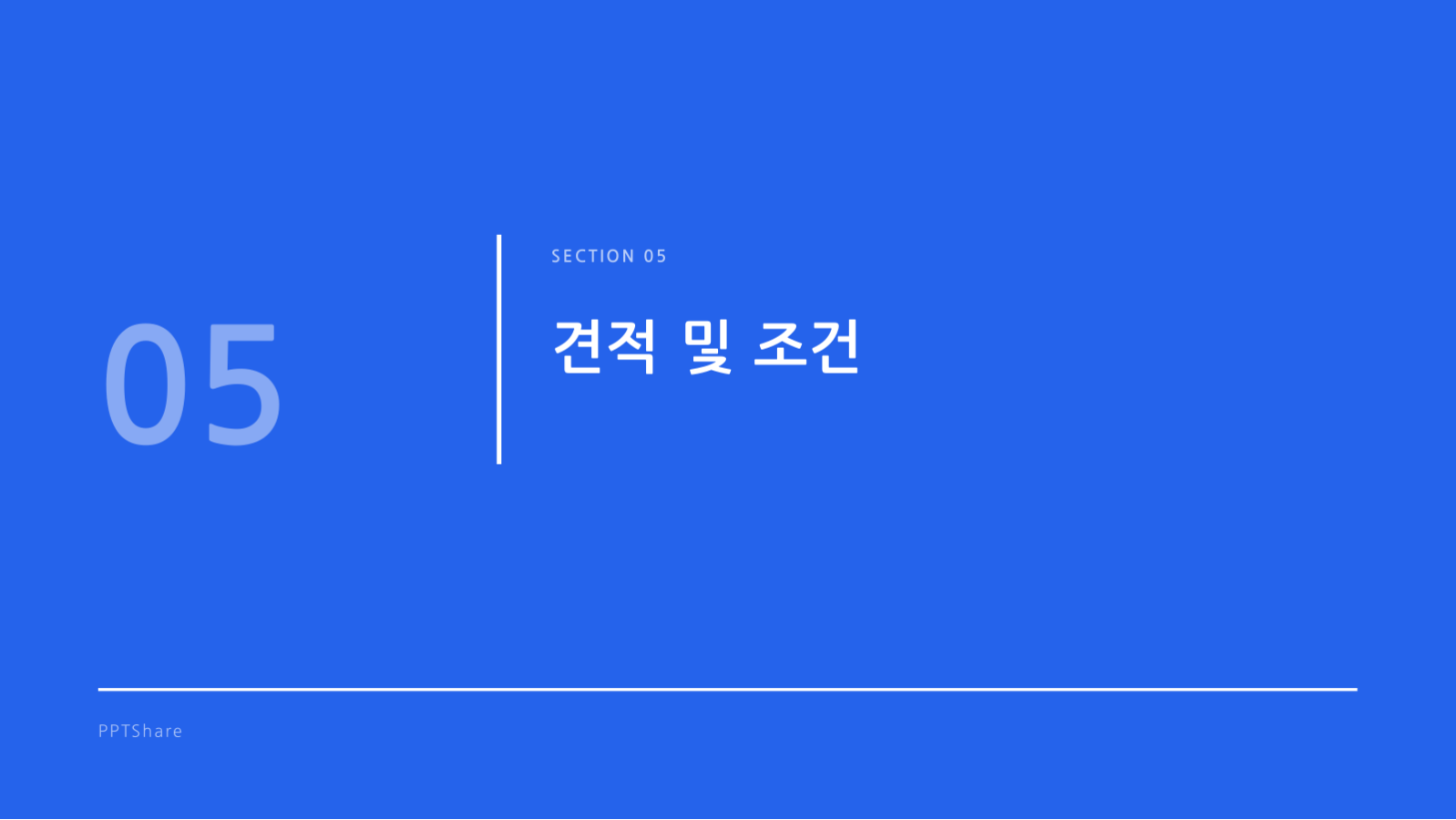 05

SECTION 05

견적 및 조건

PPTShare